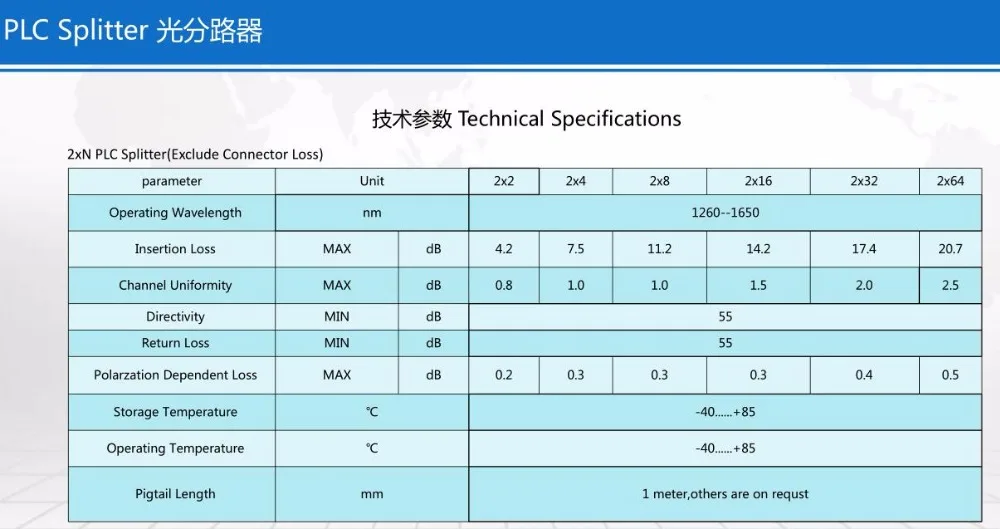 PLC Splitter 光分路器

技术参数 Technical Specifications

2xN PLC Splitter(Exclude Connector Loss)

| parameter | Unit | | 2x2 | 2x4 | 2x8 | 2x16 | 2x32 | 2x64 |
|---|---|---|---|---|---|---|---|---|
| Operating Wavelength | nm | | 1260--1650 | | | | | |
| Insertion Loss | MAX | dB | 4.2 | 7.5 | 11.2 | 14.2 | 17.4 | 20.7 |
| Channel Uniformity | MAX | dB | 0.8 | 1.0 | 1.0 | 1.5 | 2.0 | 2.5 |
| Directivity | MIN | dB | 55 | | | | | |
| Return Loss | MIN | dB | 55 | | | | | |
| Polarzation Dependent Loss | MAX | dB | 0.2 | 0.3 | 0.3 | 0.3 | 0.4 | 0.5 |
| Storage Temperature | ℃ | | -40......+85 | | | | | |
| Operating Temperature | ℃ | | -40......+85 | | | | | |
| Pigtail Length | mm | | 1 meter,others are on requst | | | | | |